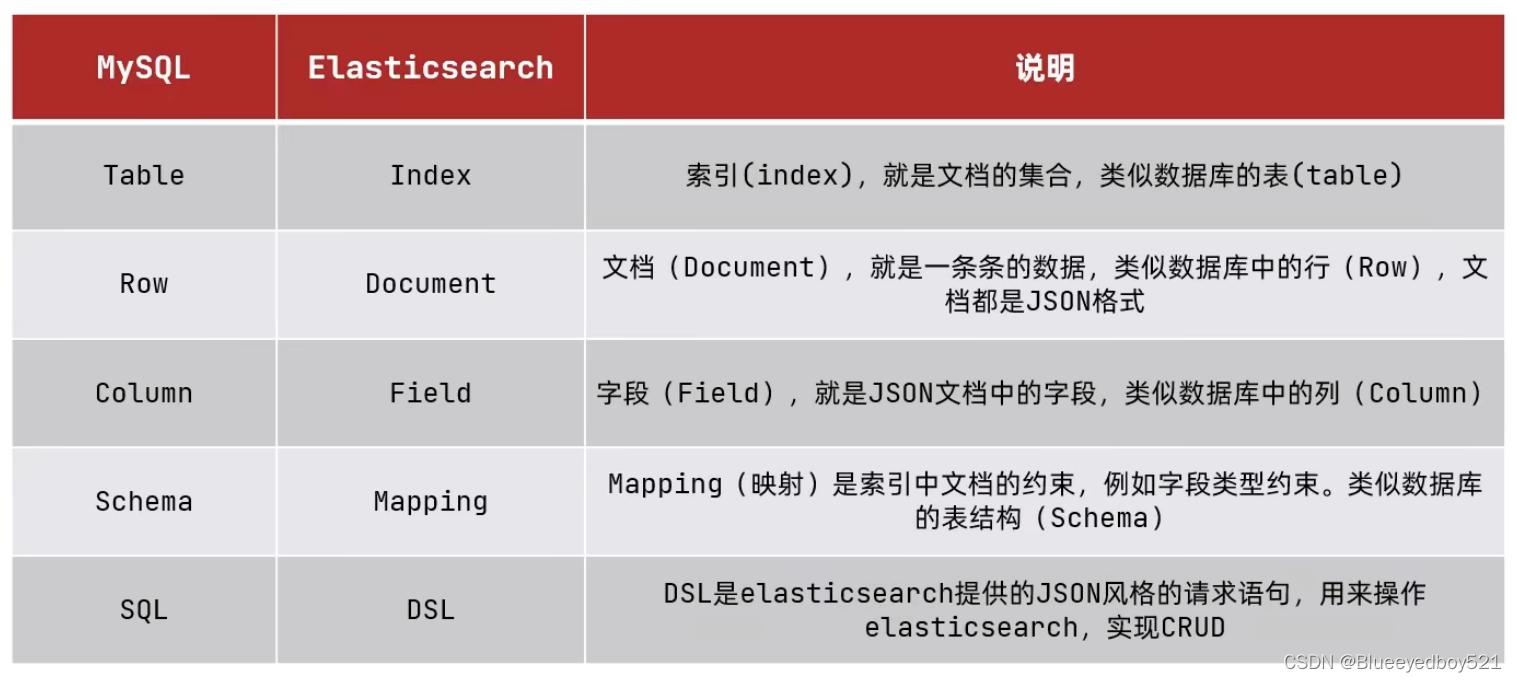 | MySQL | Elasticsearch | 说明 |
|---|---|---|
| Table | Index | 索引(index)，就是文档的集合，类似数据库的表(table) |
| Row | Document | 文档（Document），就是一条条的数据，类似数据库中的行（Row），文档都是JSON格式 |
| Column | Field | 字段（Field），就是JSON文档中的字段，类似数据库中的列（Column） |
| Schema | Mapping | Mapping（映射）是索引中文档的约束，例如字段类型约束。类似数据库的表结构（Schema） |
| SQL | DSL | DSL是elasticsearch提供的JSON风格的请求语句，用来操作elasticsearch，实现CRUD |

CSDN @Blueeyedboy521